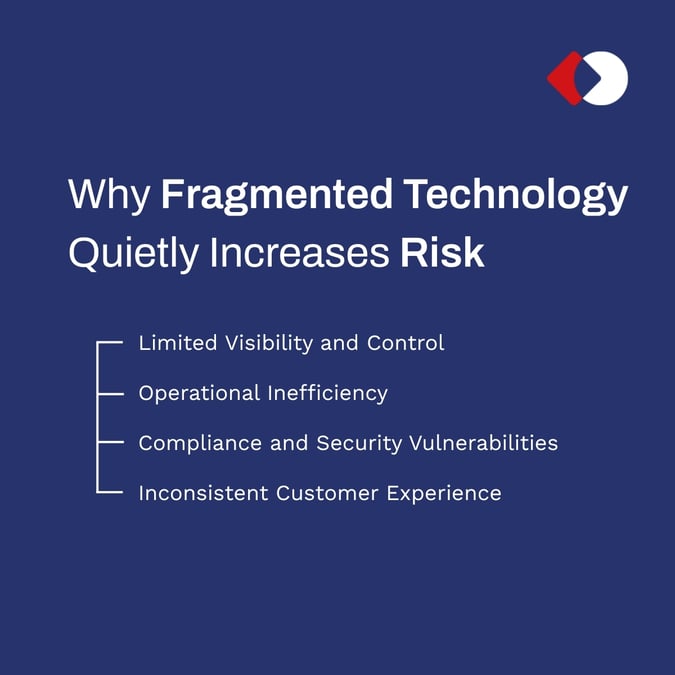 Why Fragmented Technology Quietly Increases Risk

Limited Visibility and Control

Operational Inefficiency

Compliance and Security Vulnerabilities

Inconsistent Customer Experience